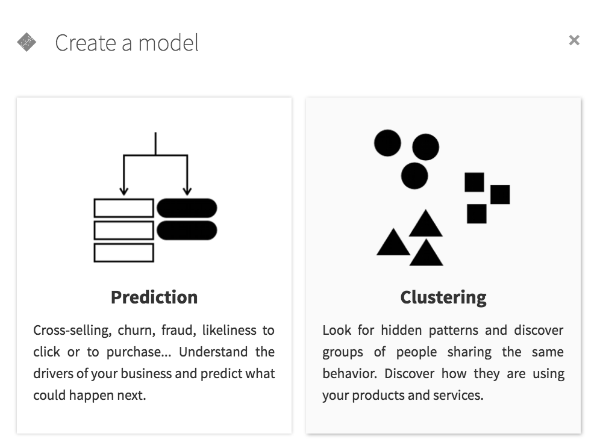 Create a model

×

Prediction

Cross-selling, churn, fraud, likeliness to click or to purchase... Understand the drivers of your business and predict what could happen next.

Clustering

Look for hidden patterns and discover groups of people sharing the same behavior. Discover how they are using your products and services.